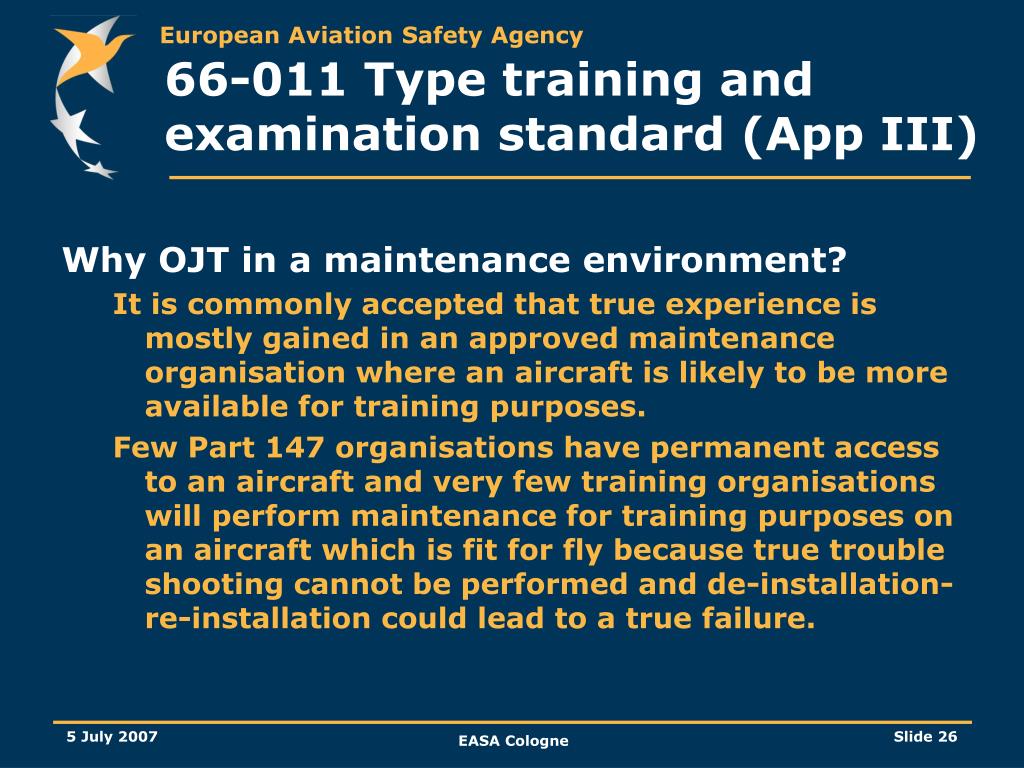 European Aviation Safety Agency

66-011 Type training and examination standard (App III)

Why OJT in a maintenance environment?

It is commonly accepted that true experience is mostly gained in an approved maintenance organisation where an aircraft is likely to be more available for training purposes.

Few Part 147 organisations have permanent access to an aircraft and very few training organisations will perform maintenance for training purposes on an aircraft which is fit for fly because true trouble shooting cannot be performed and de-installation-re-installation could lead to a true failure.

5 July 2007

EASA Cologne

Slide 26